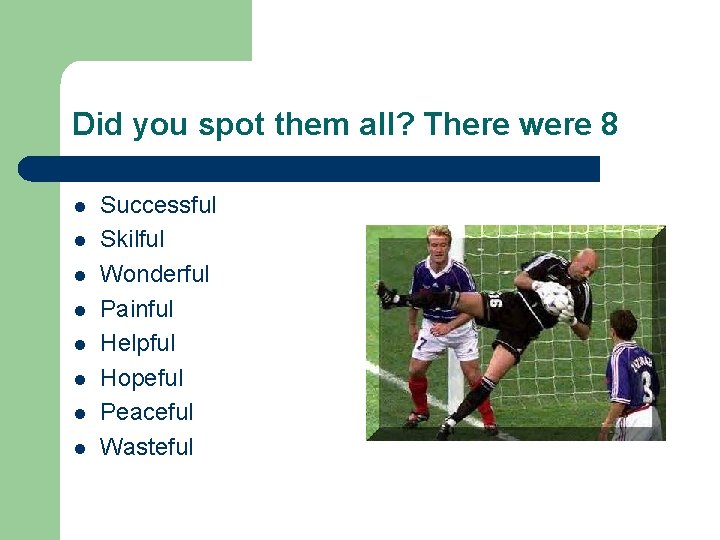 Did you spot them all? There were 8

- Successful
- Skilful
- Wonderful
- Painful
- Helpful
- Hopeful
- Peaceful
- Wasteful

7

16

3